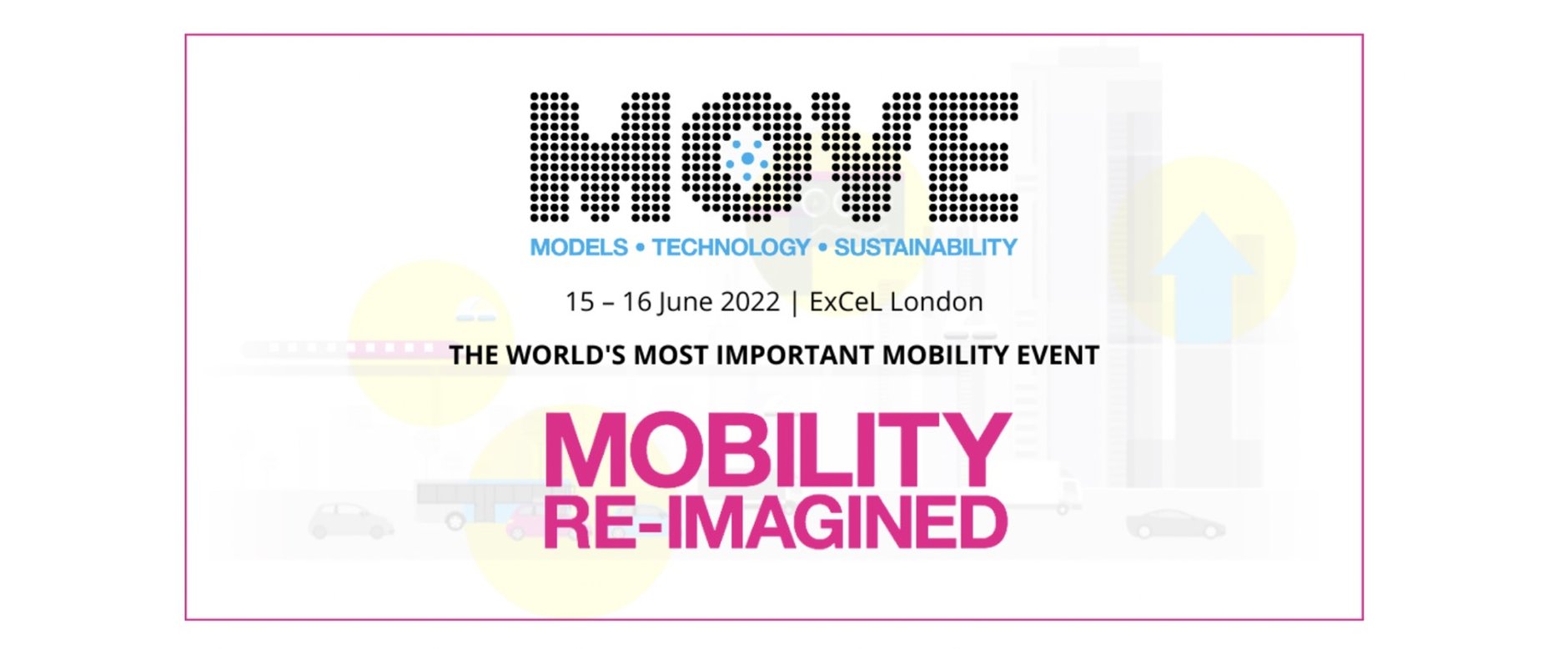 MOVE

MODELS • TECHNOLOGY • SUSTAINABILITY

15 – 16 June 2022 | ExCeL London

THE WORLD'S MOST IMPORTANT MOBILITY EVENT

MOBILITY RE-IMAGINED